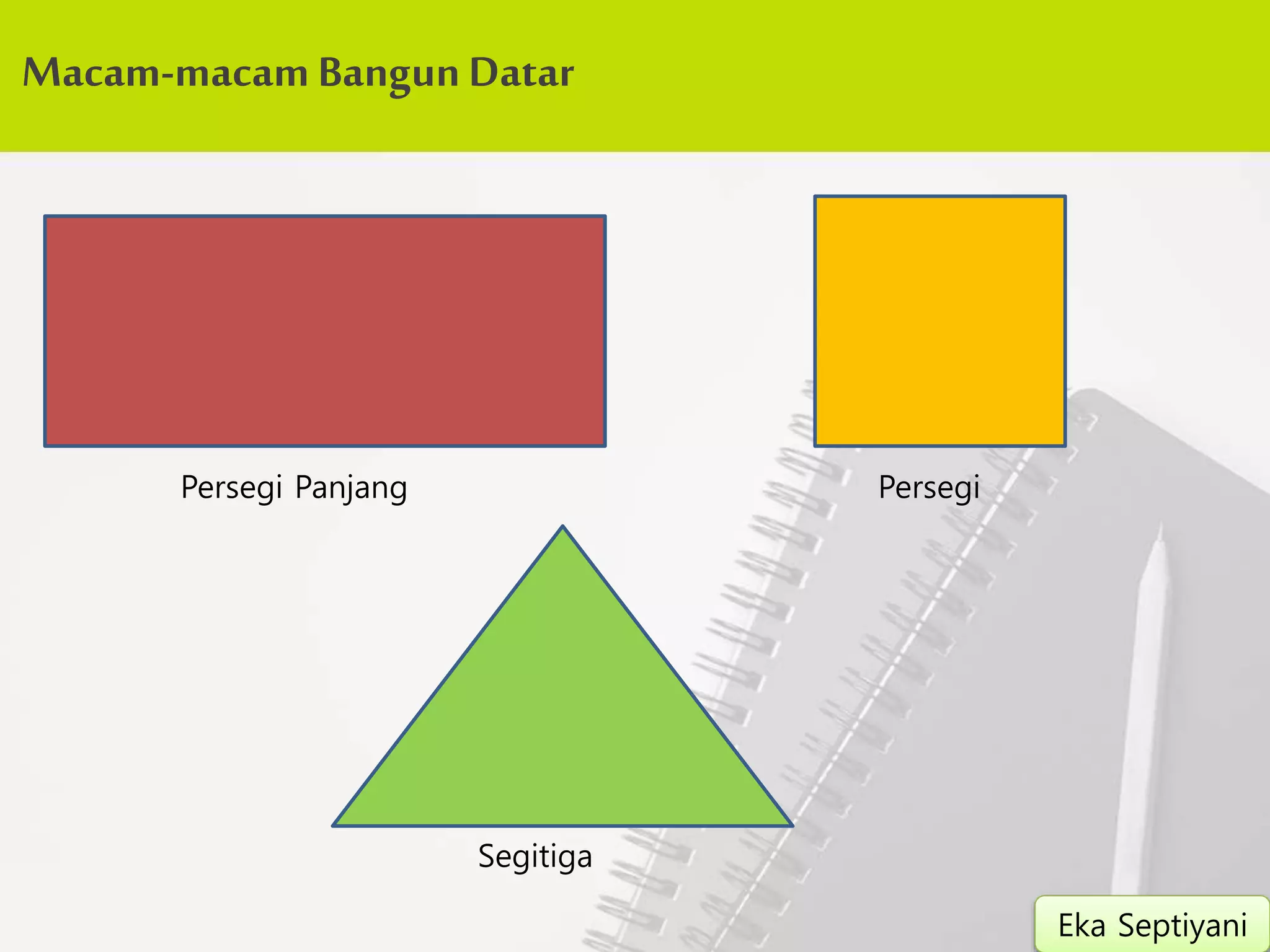 Macam-macam Bangun Datar

Persegi Panjang

Persegi

Segitiga

Eka Septiyani